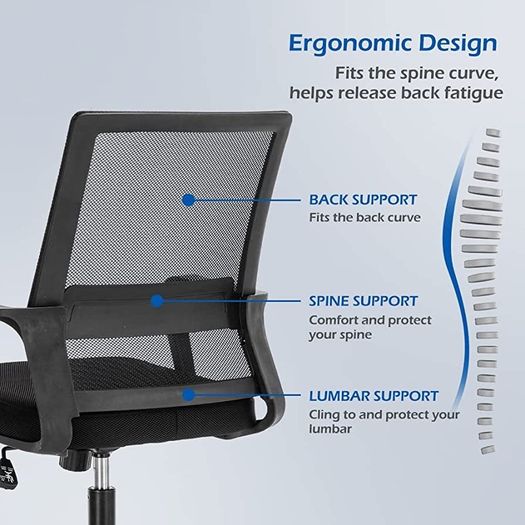 Ergonomic Design
Fits the spine curve, helps release back fatigue

BACK SUPPORT
Fits the back curve

SPINE SUPPORT
Comfort and protect your spine

LUMBAR SUPPORT
Cling to and protect your lumbar